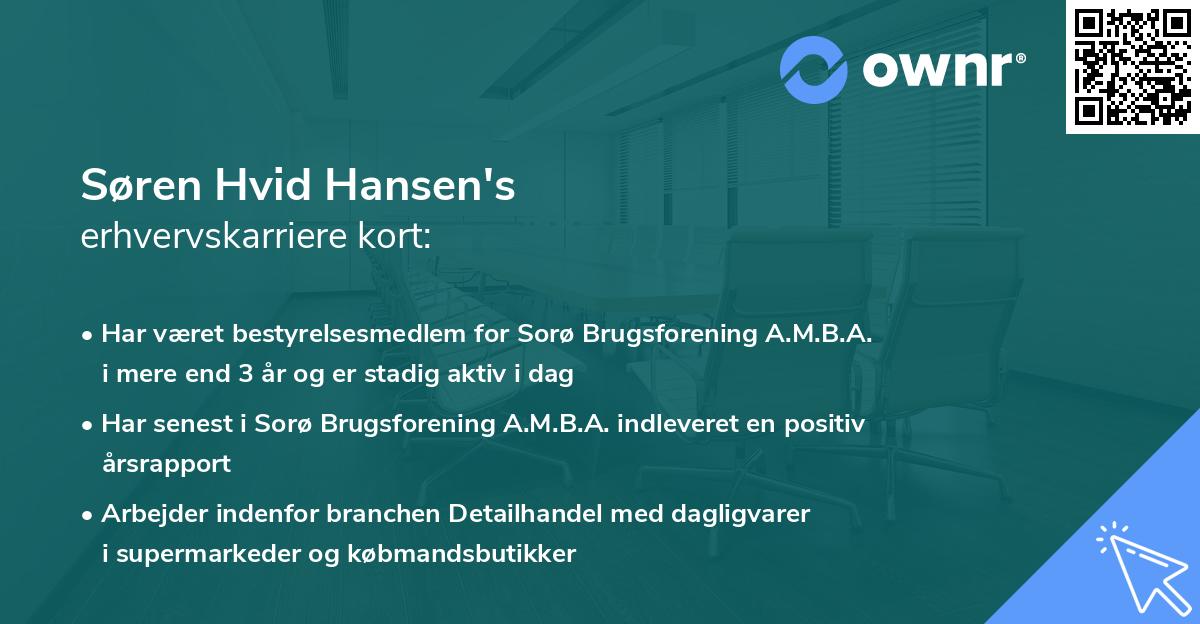 ownr®

Søren Hvid Hansen's
erhvervskarriere kort:

• Har været bestyrelsesmedlem for Sorø Brugsforening A.M.B.A. i mere end 3 år og er stadig aktiv i dag

• Har senest i Sorø Brugsforening A.M.B.A. indleveret en positiv årsrapport

• Arbejder indenfor branchen Detailhandel med dagligvarer i supermarkeder og købmandsbutikker